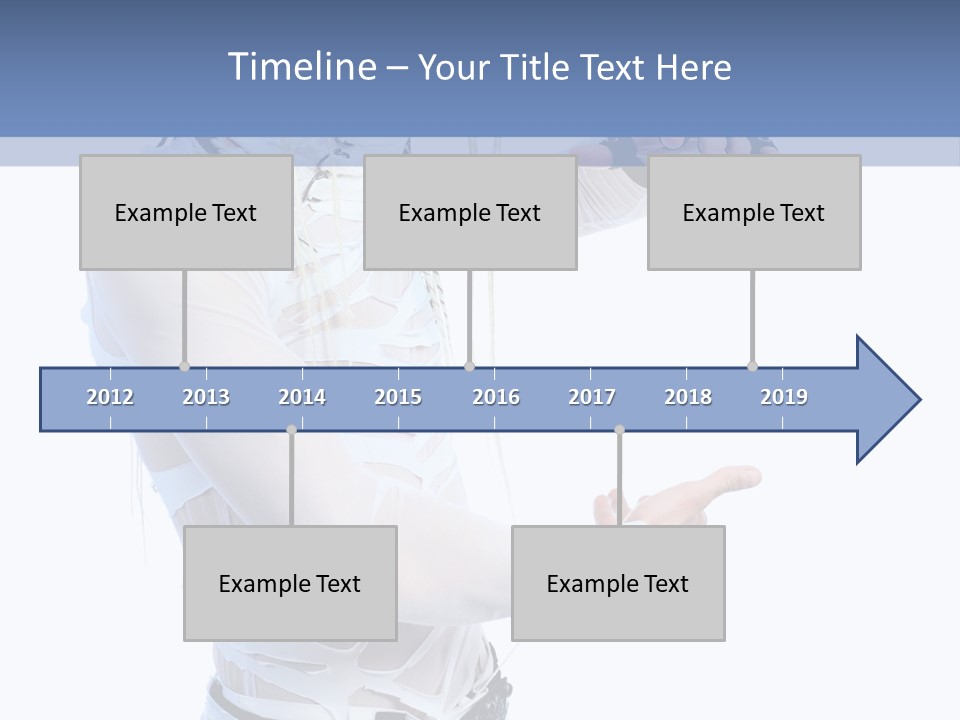 Timeline – Your Title Text Here

Example Text

Example Text

Example Text

2012 2013 2014 2015 2016 2017 2018 2019

Example Text

Example Text